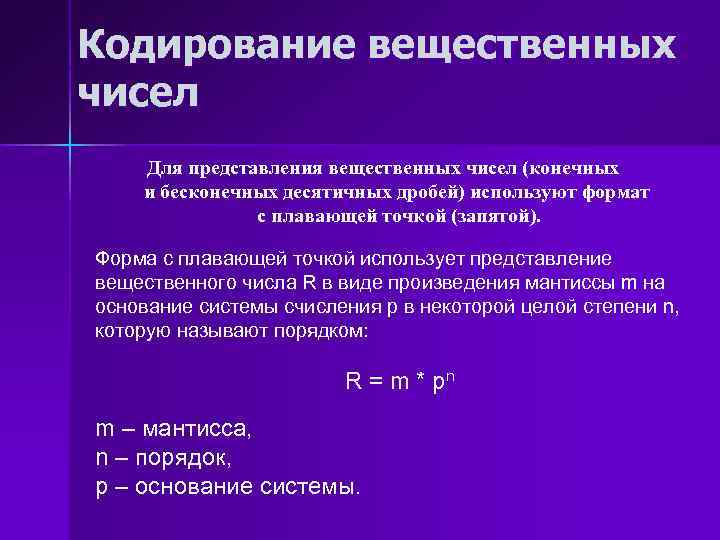 Кодирование вещественных чисел

Для представления вещественных чисел (конечных и бесконечных десятичных дробей) используют формат с плавающей точкой (запятой).

Форма с плавающей точкой использует представление вещественного числа R в виде произведения мантиссы m на основание системы счисления p в некоторой целой степени n, которую называют порядком:

$R = m * p^n$

m – мантисса,
n – порядок,
p – основание системы.